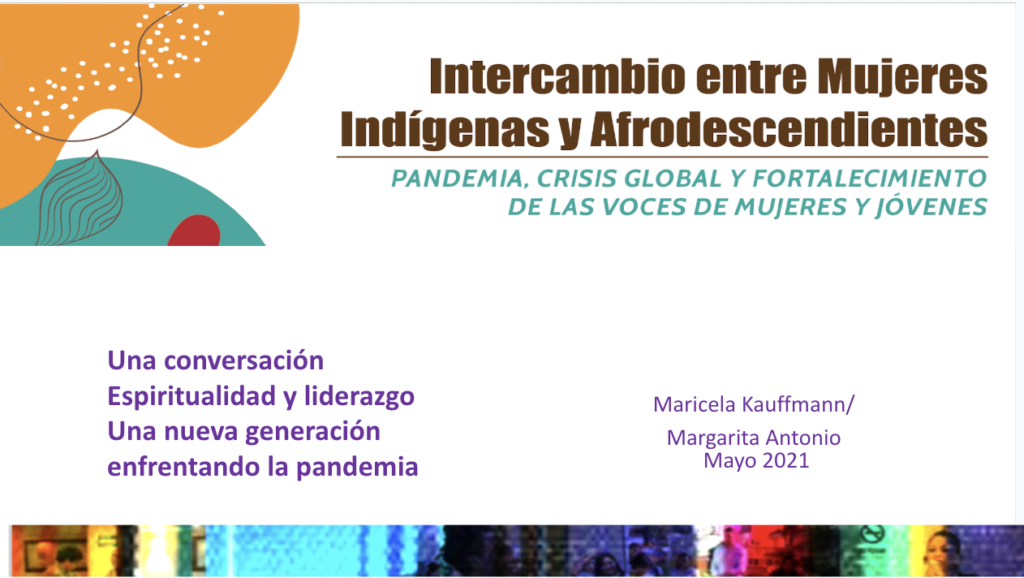 Intercambio entre Mujeres Indígenas y Afrodescendientes

PANDEMIA, CRISIS GLOBAL Y FORTALECIMIENTO DE LAS VOCES DE MUJERES Y JÓVENES

Una conversación
Espiritualidad y liderazgo
Una nueva generación enfrentando la pandemia

Maricela Kauffmann/
Margarita Antonio
Mayo 2021